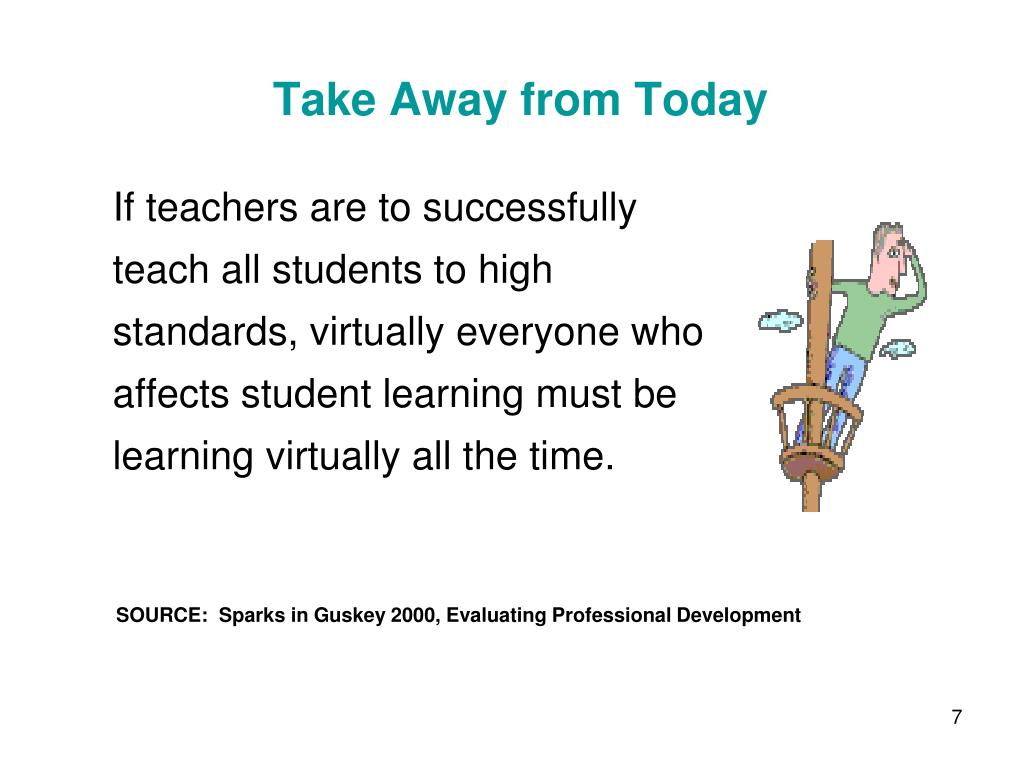 Take Away from Today

If teachers are to successfully teach all students to high standards, virtually everyone who affects student learning must be learning virtually all the time.

SOURCE: Sparks in Guskey 2000, Evaluating Professional Development

7